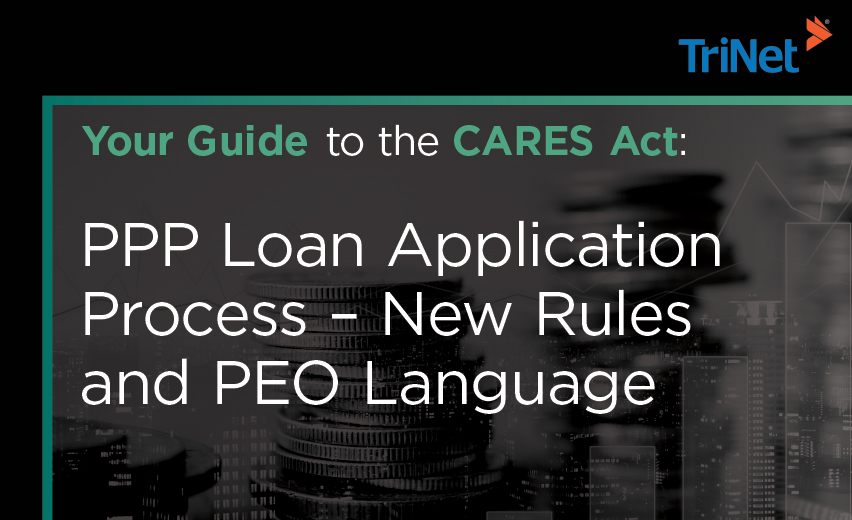 TriNet

Your Guide to the CARES Act:

PPP Loan Application Process – New Rules and PEO Language